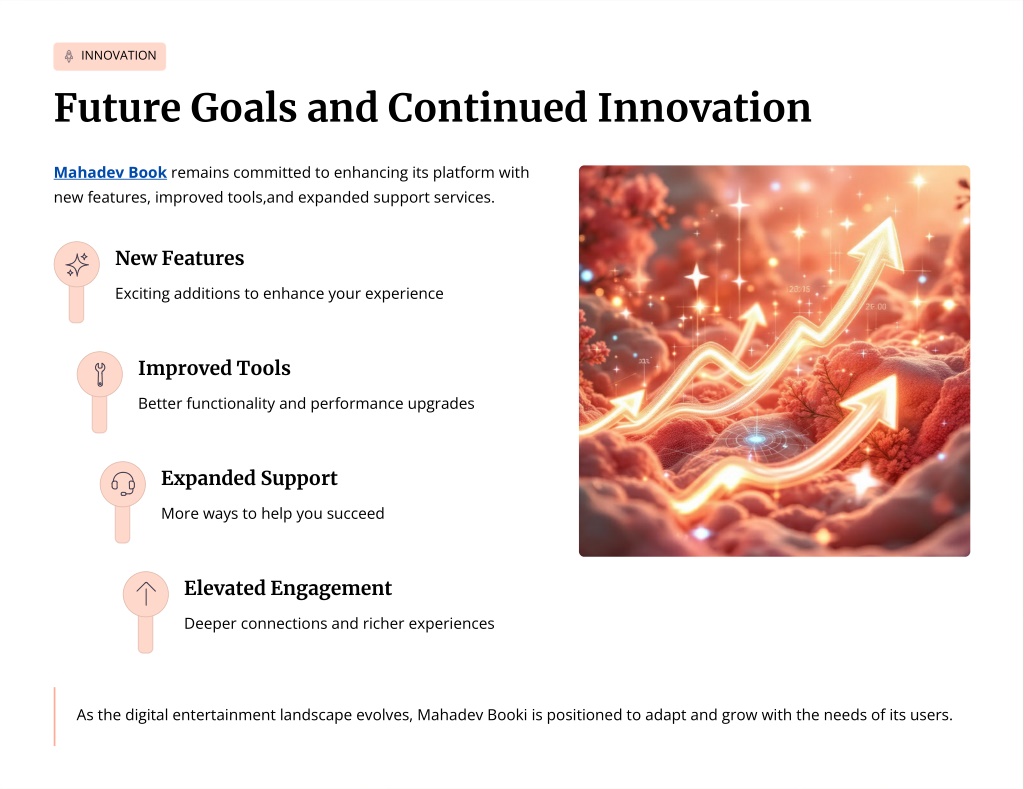 INNOVATION

Future Goals and Continued Innovation

Mahadev Book remains committed to enhancing its platform with new features, improved tools,and expanded support services.

New Features

Exciting additions to enhance your experience

Improved Tools

Better functionality and performance upgrades

Expanded Support

More ways to help you succeed

Elevated Engagement

Deeper connections and richer experiences

As the digital entertainment landscape evolves, Mahadev Booki is positioned to adapt and grow with the needs of its users.